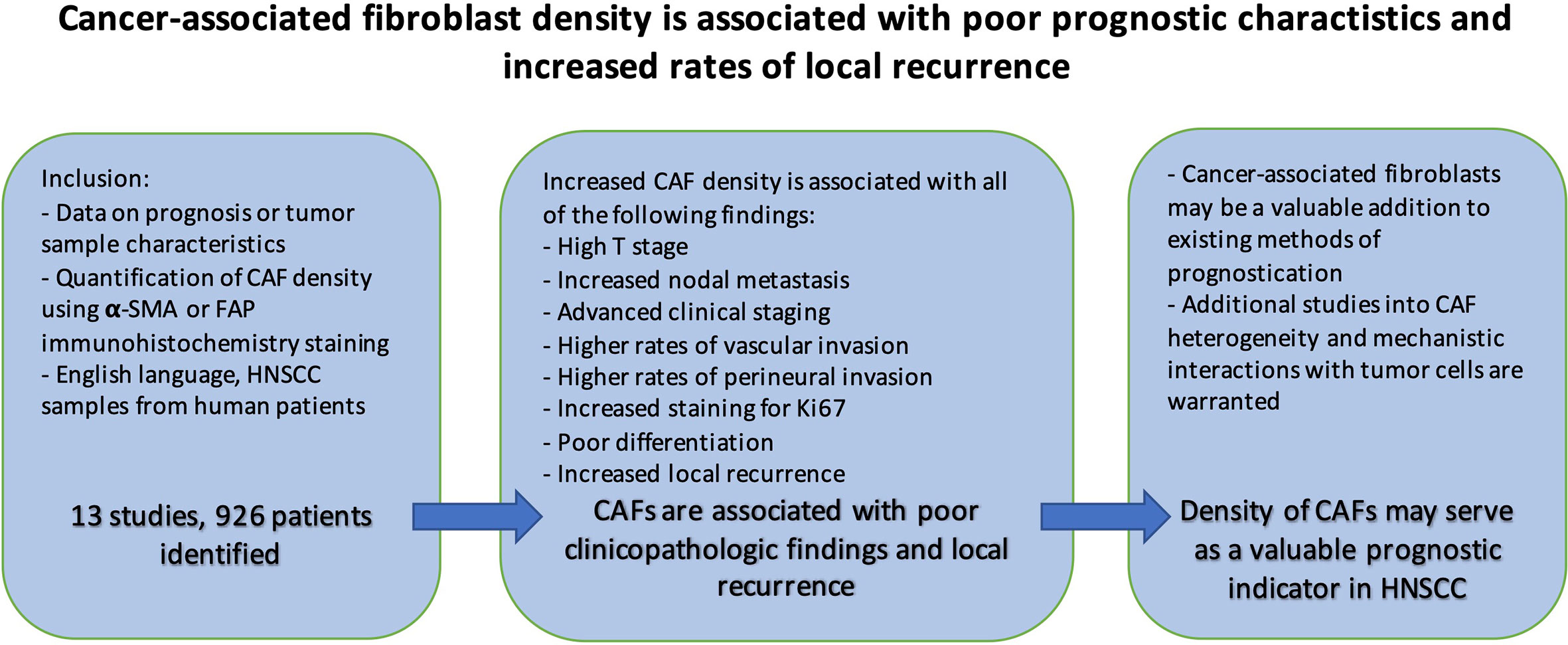 Cancer-associated fibroblast density is associated with poor prognostic charactistics and increased rates of local recurrence

Inclusion:
- Data on prognosis or tumor sample characteristics
- Quantification of CAF density using $\alpha$-SMA or FAP immunohistochemistry staining
- English language, HNSCC samples from human patients

13 studies, 926 patients identified

Increased CAF density is associated with all of the following findings:
- High T stage
- Increased nodal metastasis
- Advanced clinical staging
- Higher rates of vascular invasion
- Higher rates of perineural invasion
- Increased staining for Ki67
- Poor differentiation
- Increased local recurrence

CAFs are associated with poor clinicopathologic findings and local recurrence

- Cancer-associated fibroblasts may be a valuable addition to existing methods of prognostication
- Additional studies into CAF heterogeneity and mechanistic interactions with tumor cells are warranted

Density of CAFs may serve as a valuable prognostic indicator in HNSCC